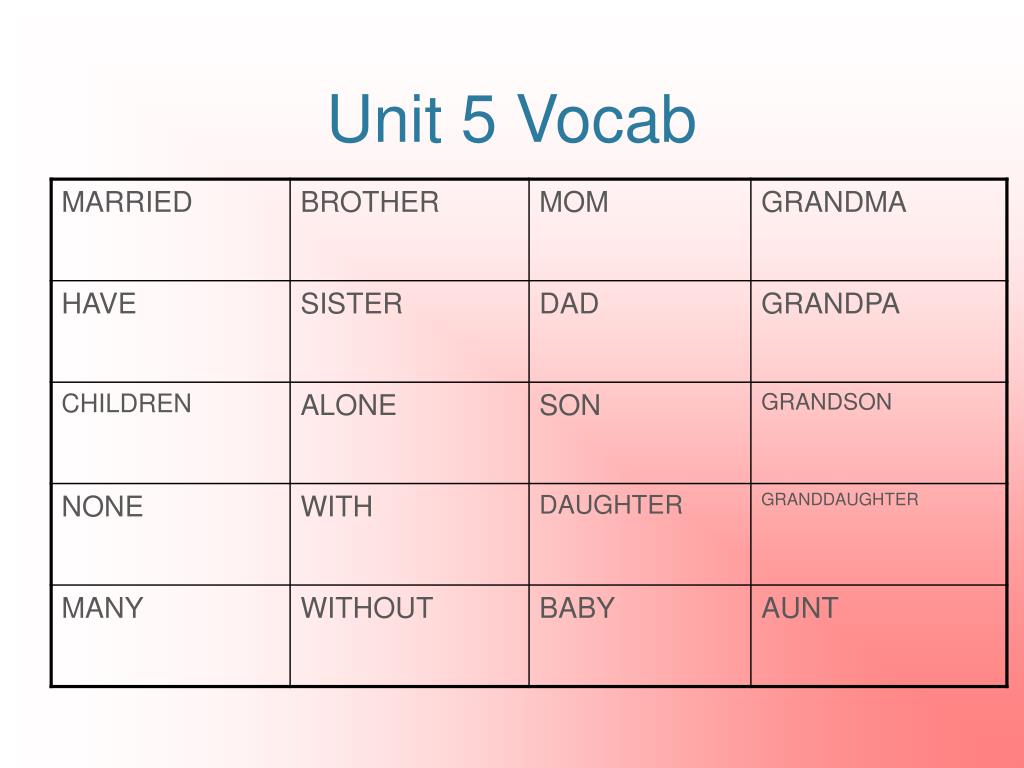 Unit 5 Vocab

| MARRIED | BROTHER | MOM | GRANDMA |
|---|---|---|---|
| HAVE | SISTER | DAD | GRANDPA |
| CHILDREN | ALONE | SON | GRANDSON |
| NONE | WITH | DAUGHTER | GRANDDAUGHTER |
| MANY | WITHOUT | BABY | AUNT |